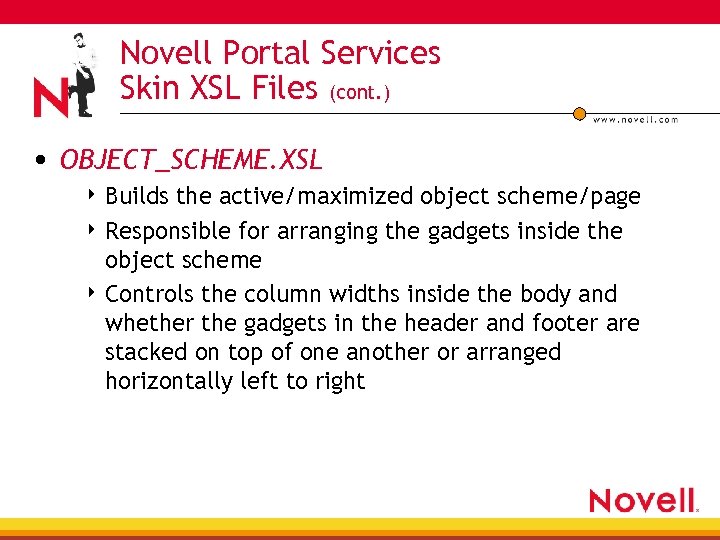 N

Novell Portal Services
Skin XSL Files (cont.)

www.novell.com

• OBJECT_SCHEME.XSL
‣ Builds the active/maximized object scheme/page
‣ Responsible for arranging the gadgets inside the object scheme
‣ Controls the column widths inside the body and whether the gadgets in the header and footer are stacked on top of one another or arranged horizontally left to right

Novell.